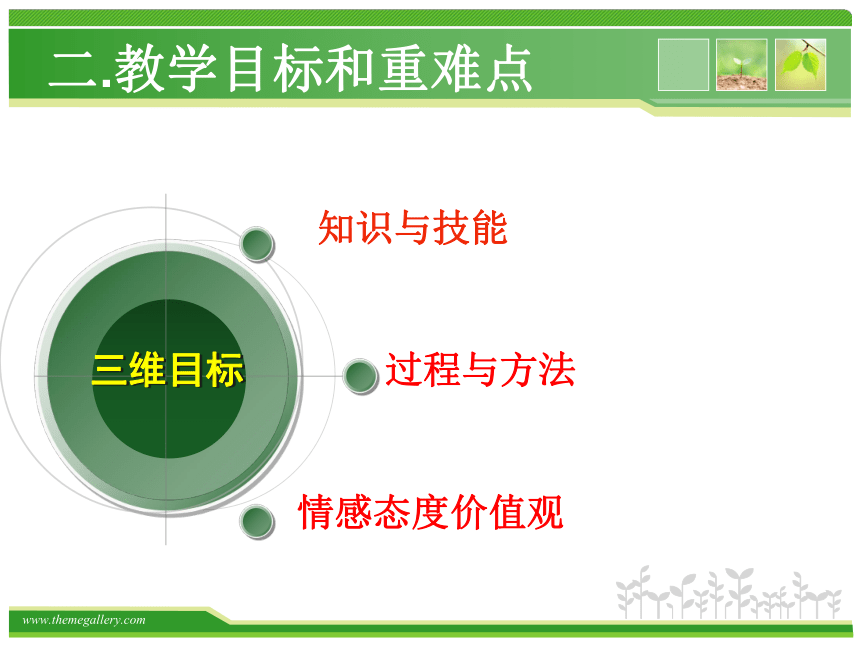 二.教学目标和重难点

三维目标

知识与技能

过程与方法

情感态度价值观

www.themegallery.com